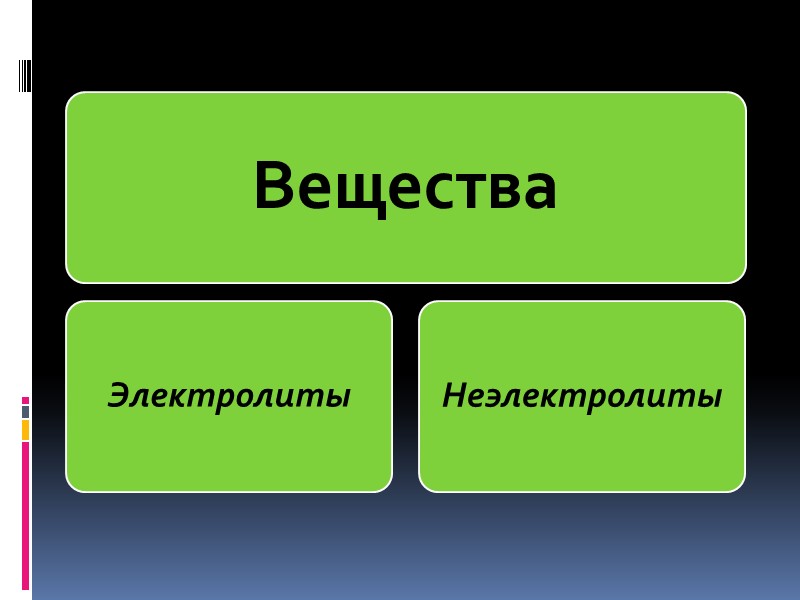 Вещества

Электролиты

Неэлектролиты